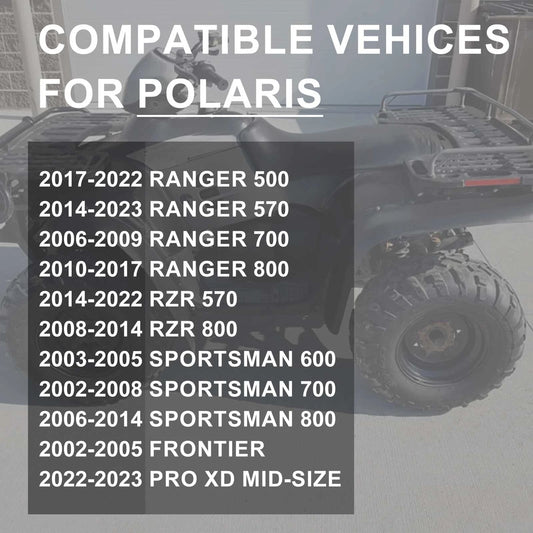 COMPATIBLE VEHICES FOR POLARIS

2017-2022 RANGER 500
2014-2023 RANGER 570
2006-2009 RANGER 700
2010-2017 RANGER 800
2014-2022 RZR 570
2008-2014 RZR 800
2003-2005 SPORTSMAN 600
2002-2008 SPORTSMAN 700
2006-2014 SPORTSMAN 800
2002-2005 FRONTIER
2022-2023 PRO XD MID-SIZE